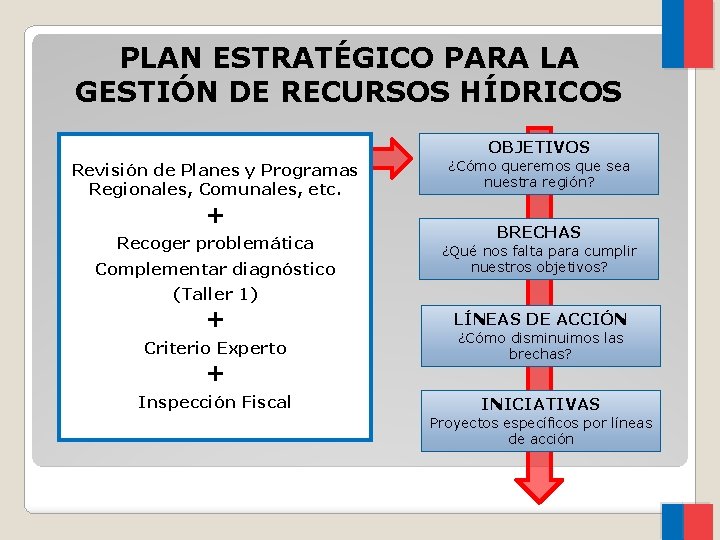 PLAN ESTRATÉGICO PARA LA GESTIÓN DE RECURSOS HÍDRICOS

Revisión de Planes y Programas Regionales, Comunales, etc.
+
Recoger problemática
Complementar diagnóstico
(Taller 1)
+
Criterio Experto
+
Inspección Fiscal

OBJETIVOS
¿Cómo queremos que sea nuestra región?

BRECHAS
¿Qué nos falta para cumplir nuestros objetivos?

LÍNEAS DE ACCIÓN
¿Cómo disminuimos las brechas?

INICIATIVAS
Proyectos específicos por líneas de acción